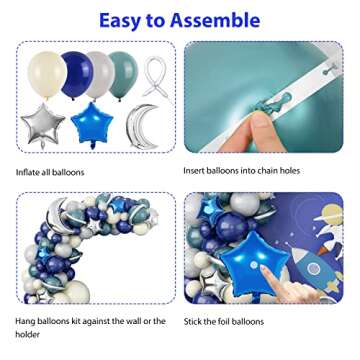 Easy to Assemble

Inflate all balloons

Insert balloons into chain holes

Hang balloons kit against the wall or the holder

Stick the foil balloons